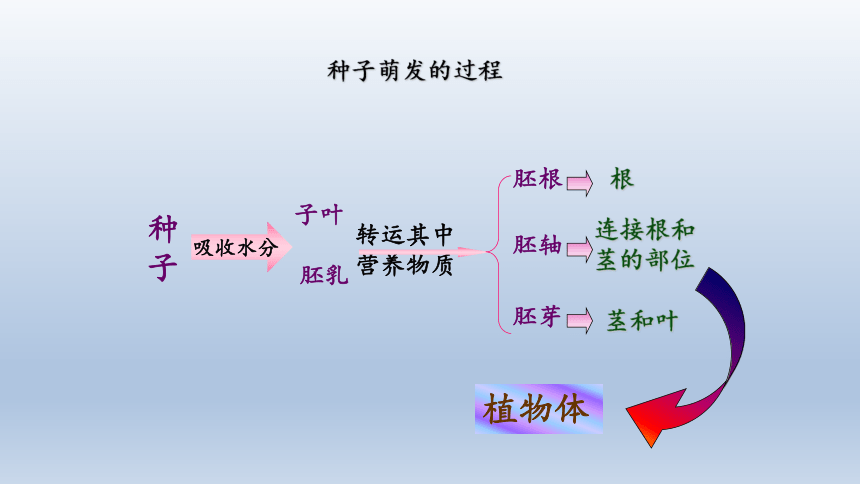 种子萌发的过程

种子

吸收水分

子叶

胚乳

转运其中营养物质

胚根

根

胚轴

连接根和茎的部位

胚芽

茎和叶

植物体